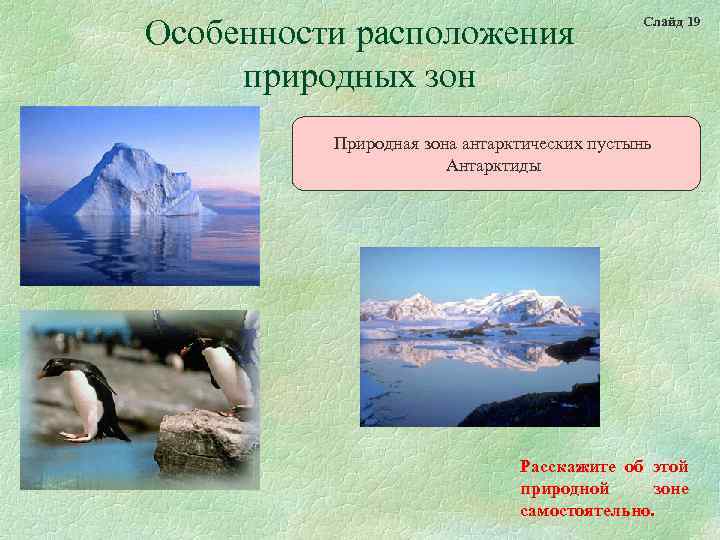 Слайд 19

Особенности расположения природных зон

Природная зона антарктических пустынь Антарктиды

Расскажите об этой природной зоне самостоятельно.